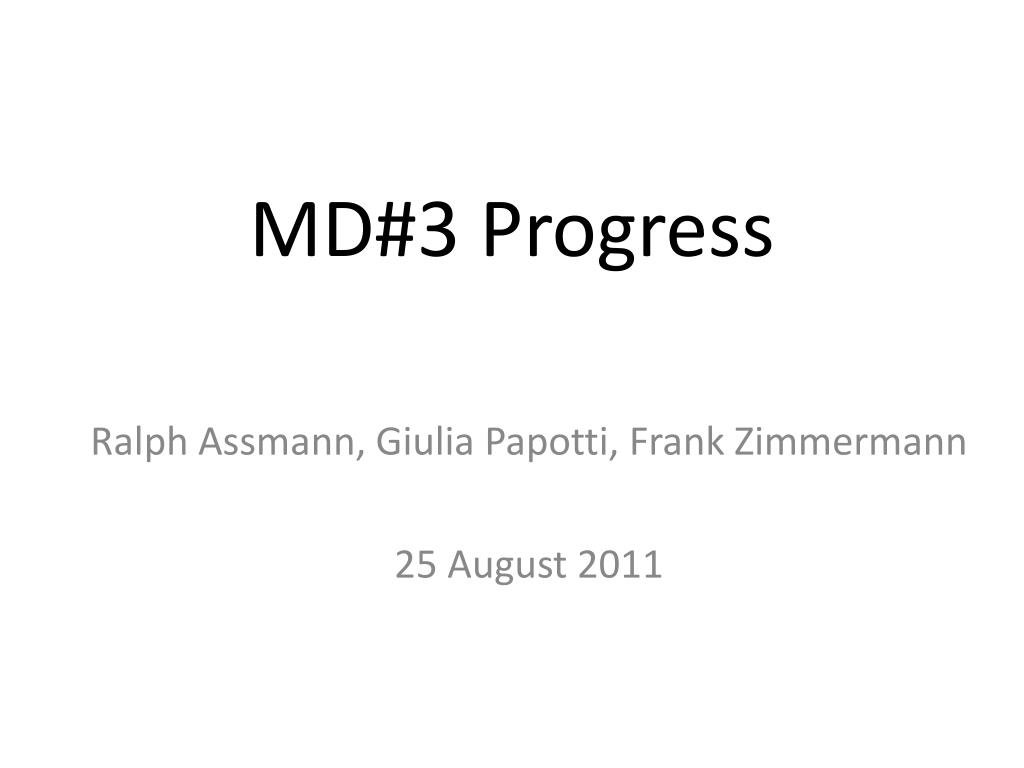 MD#3 Progress

Ralph Assmann, Giulia Papotti, Frank Zimmermann

25 August 2011